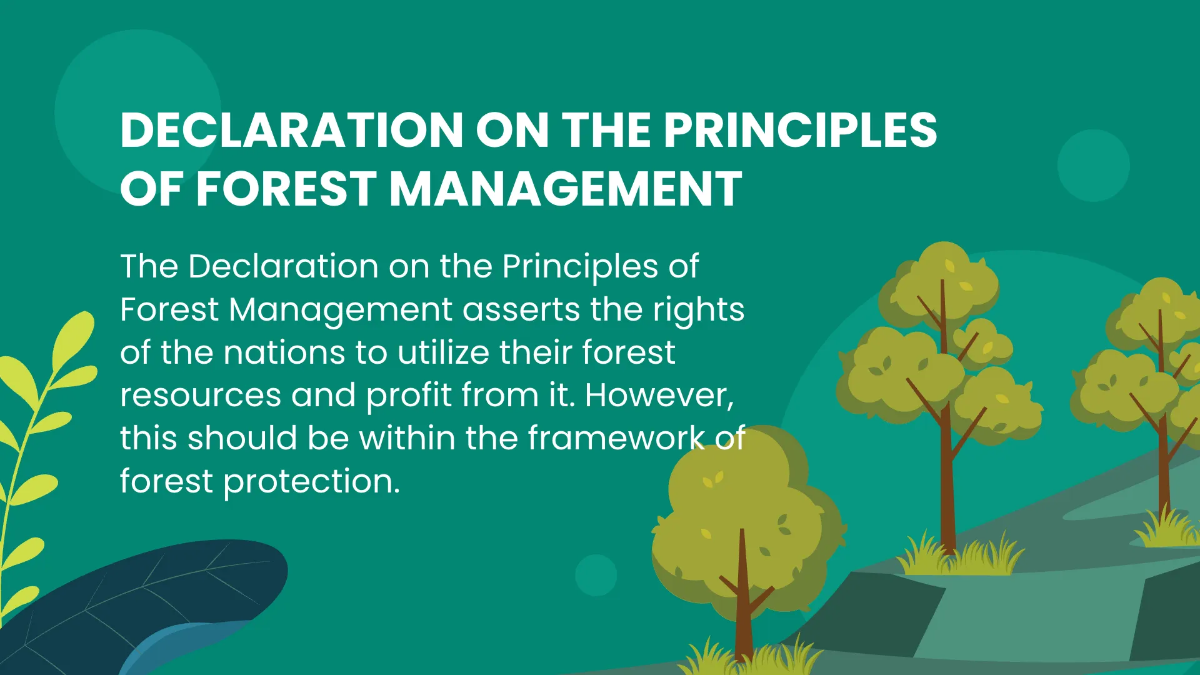 DECLARATION ON THE PRINCIPLES OF FOREST MANAGEMENT

The Declaration on the Principles of Forest Management asserts the rights of the nations to utilize their forest resources and profit from it. However, this should be within the framework of forest protection.